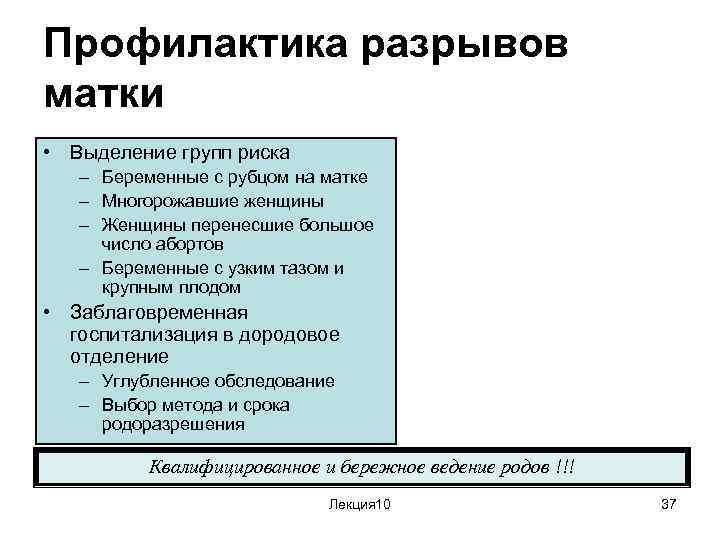 Профилактика разрывов матки

• Выделение групп риска
– Беременные с рубцом на матке
– Многорожавшие женщины
– Женщины перенесшие большое число абортов
– Беременные с узким тазом и крупным плодом
• Заблаговременная госпитализация в дородовое отделение
– Углубленное обследование
– Выбор метода и срока родоразрешения

Квалифицированное и бережное ведение родов !!!

Лекция10

37